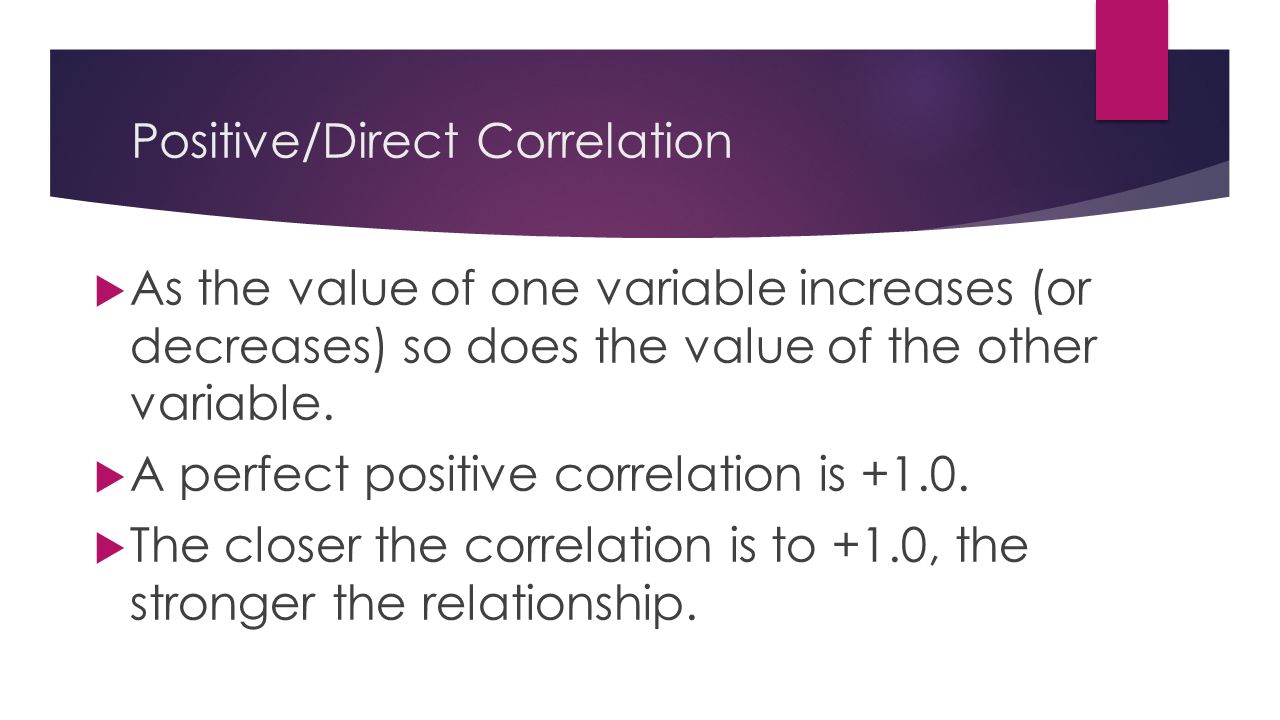 Positive/Direct Correlation

As the value of one variable increases (or decreases) so does the value of the other variable.

A perfect positive correlation is +1.0.

The closer the correlation is to +1.0, the stronger the relationship.